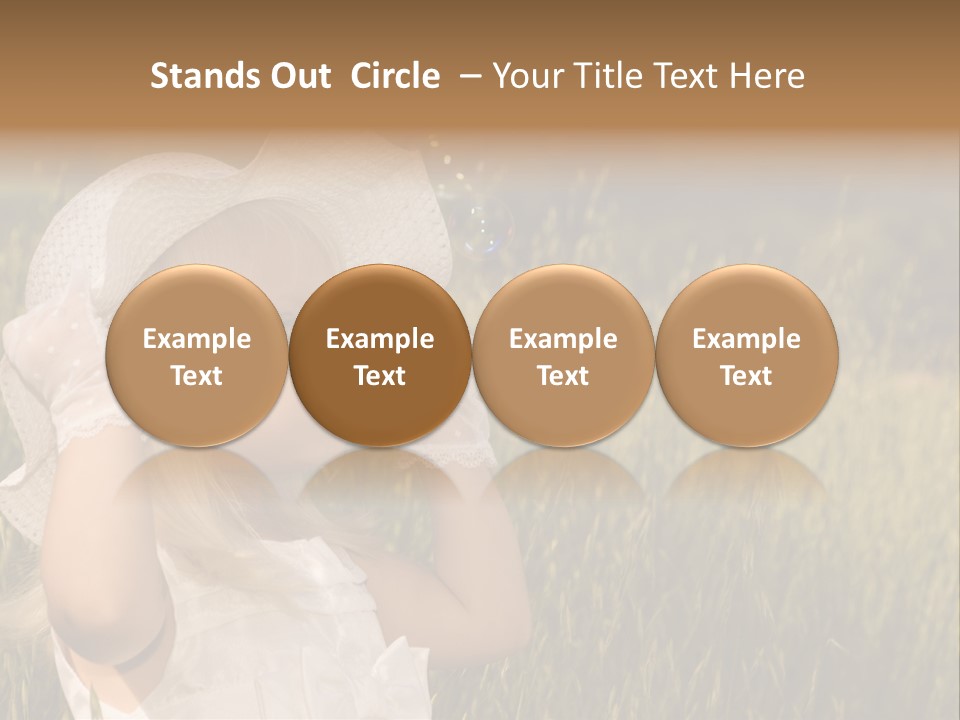 Stands Out Circle – Your Title Text Here

Example Text

Example Text

Example Text

Example Text